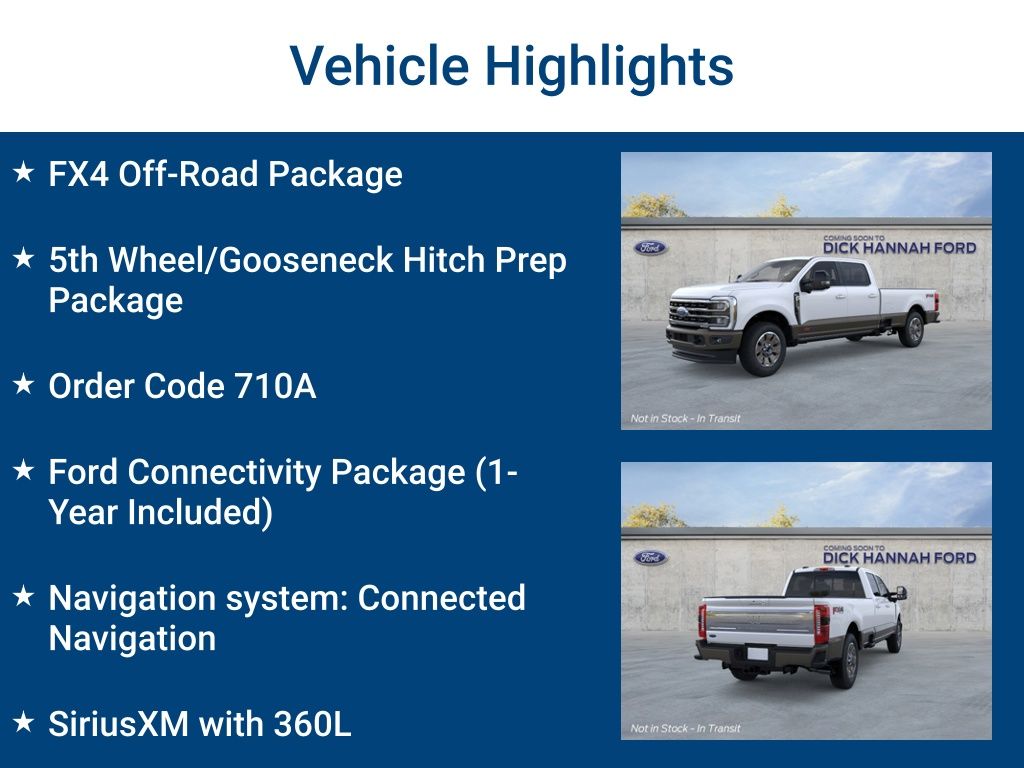 Vehicle Highlights

★ FX4 Off-Road Package

★ 5th Wheel/Gooseneck Hitch Prep Package

★ Order Code 710A

★ Ford Connectivity Package (1-Year Included)

★ Navigation system: Connected Navigation

★ SiriusXM with 360L

Ford
COMING SOON TO
DICK HANNAH FORD
Not in Stock - In Transit

Ford
COMING SOON TO
DICK HANNAH FORD
Not in Stock - In Transit